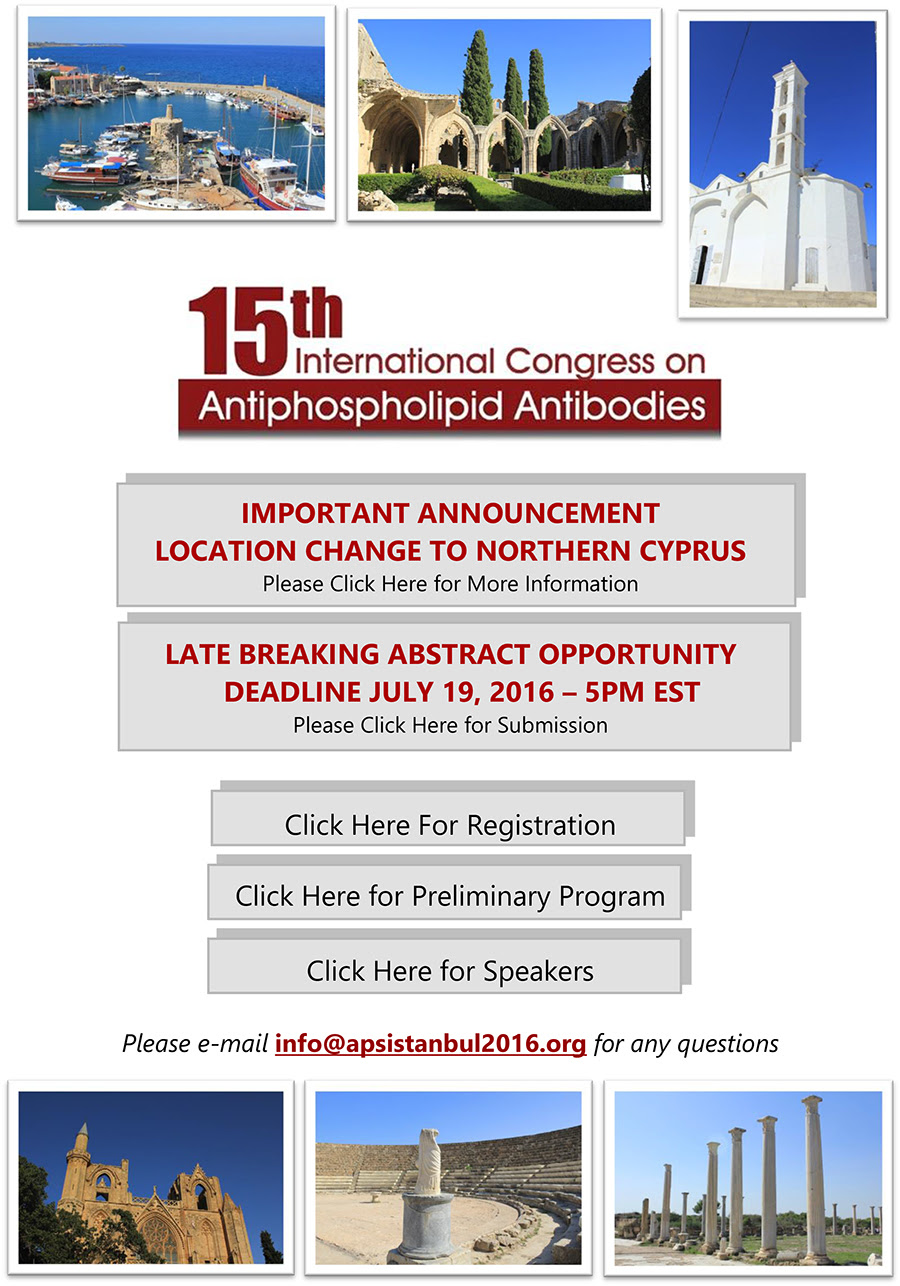 15th International Congress on Antiphospholipid Antibodies

IMPORTANT ANNOUNCEMENT
LOCATION CHANGE TO NORTHERN CYPRUS
Please Click Here for More Information

LATE BREAKING ABSTRACT OPPORTUNITY
DEADLINE JULY 19, 2016 – 5PM EST
Please Click Here for Submission

Click Here For Registration

Click Here for Preliminary Program

Click Here for Speakers

Please e-mail info@apsistanbul2016.org for any questions